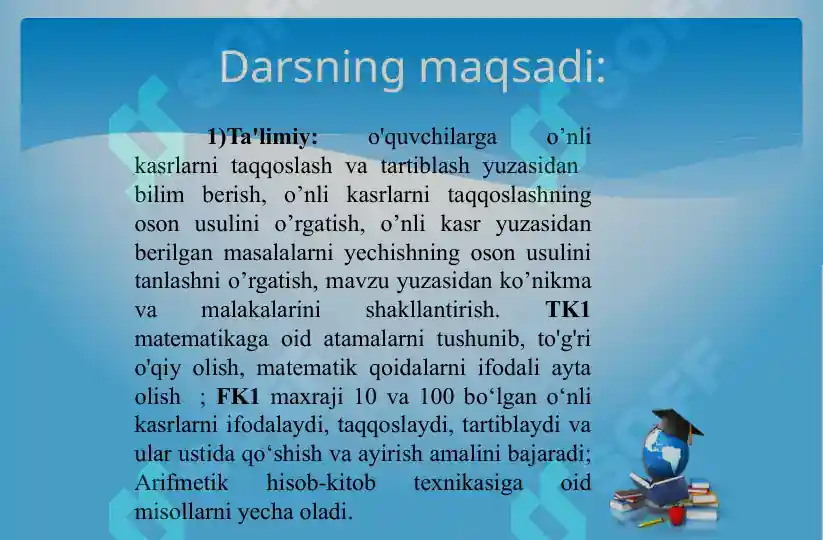 Darsning maqsadi:

1)Ta'limiy: o'quvchilarga o’nli kasrlarni taqqoslash va tartiblash yuzasidan bilim berish, o’nli kasrlarni taqqoslashning oson usulini o’rgatish, o’nli kasr yuzasidan berilgan masalalarni yechishning oson usulini tanlashni o’rgatish, mavzu yuzasidan ko’nikma va malakalarini shakllantirish. TK1 matematikaga oid atamalarni tushunib, to'g'ri o'qiy olish, matematik qoidalarni ifodali ayta olish ; FK1 maxraji 10 va 100 bo‘lgan o‘nli kasrlarni ifodalaydi, taqqoslaydi, tartiblaydi va ular ustida qo‘shish va ayirish amalini bajaradi; Arifmetik hisob-kitob texnikasiga oid misollarni yecha oladi.